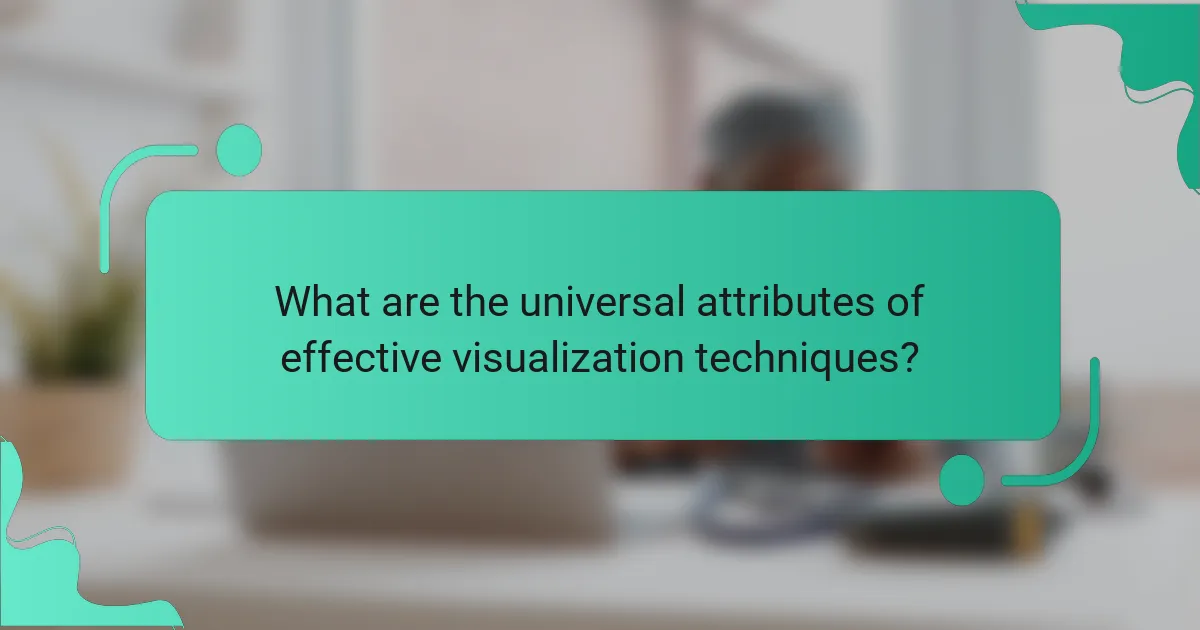 What are the universal attributes of effective visualization techniques?